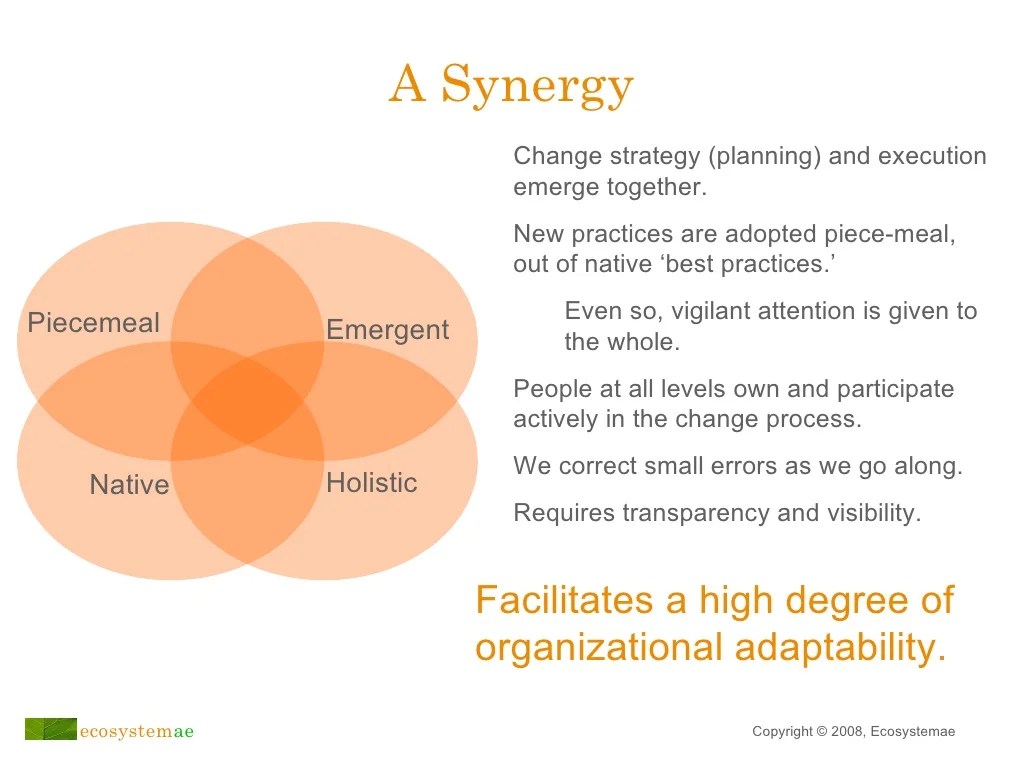 A Synergy

Piecemeal

Emergent

Native

Holistic

Change strategy (planning) and execution emerge together.

New practices are adopted piece-meal, out of native ‘best practices.’

Even so, vigilant attention is given to the whole.

People at all levels own and participate actively in the change process.

We correct small errors as we go along.

Requires transparency and visibility.

Facilitates a high degree of organizational adaptability.

ecosystemae

Copyright © 2008, Ecosystemae